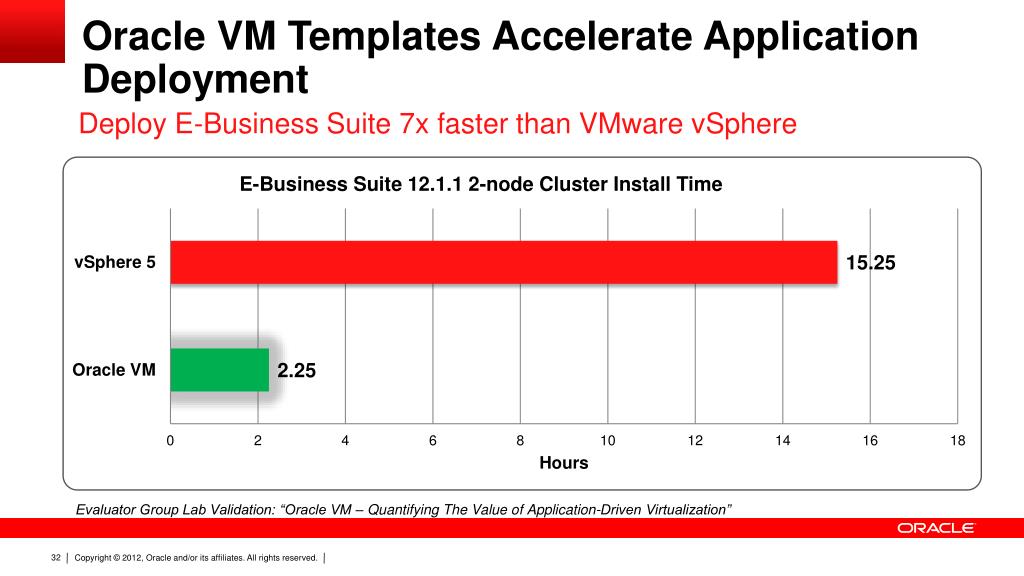 Oracle VM Templates Accelerate Application Deployment

Deploy E-Business Suite 7x faster than VMware vSphere

E-Business Suite 12.1.1 2-node Cluster Install Time

vSphere 5

15.25

Oracle VM

2.25

0 2 4 6 8 10 12 14 16 18

Hours

Evaluator Group Lab Validation: “Oracle VM – Quantifying The Value of Application-Driven Virtualization”

ORACLE

32 | Copyright © 2012, Oracle and/or its affiliates. All rights reserved. |